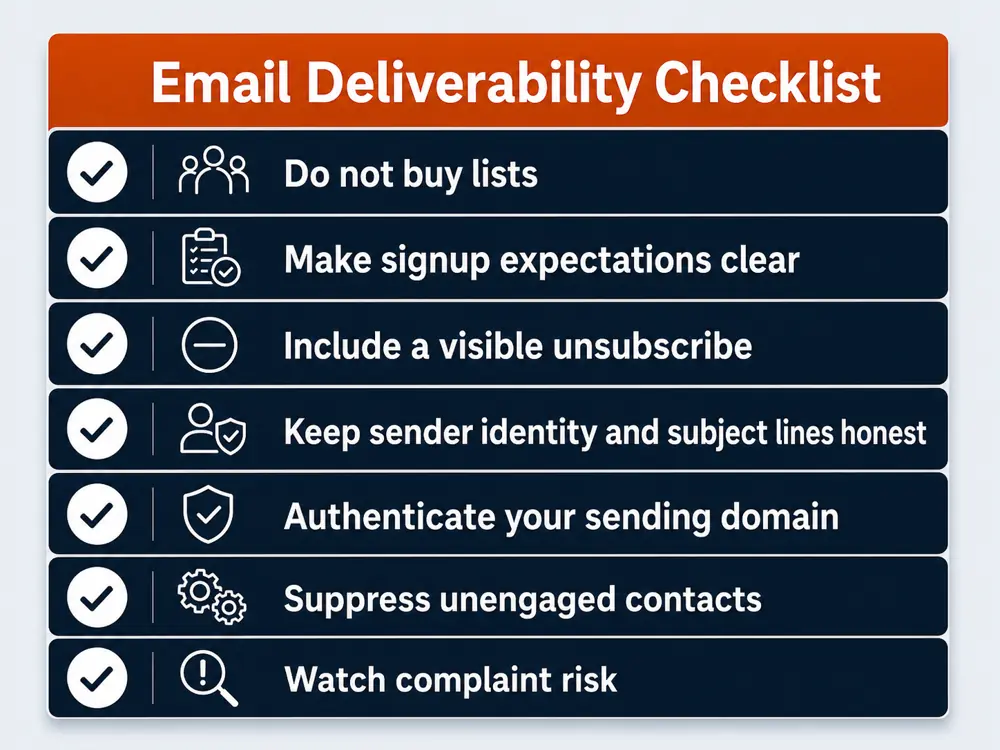 Email Deliverability Checklist

Do not buy lists

Make signup expectations clear

Include a visible unsubscribe

Keep sender identity and subject lines honest

Authenticate your sending domain

Suppress unengaged contacts

Watch complaint risk